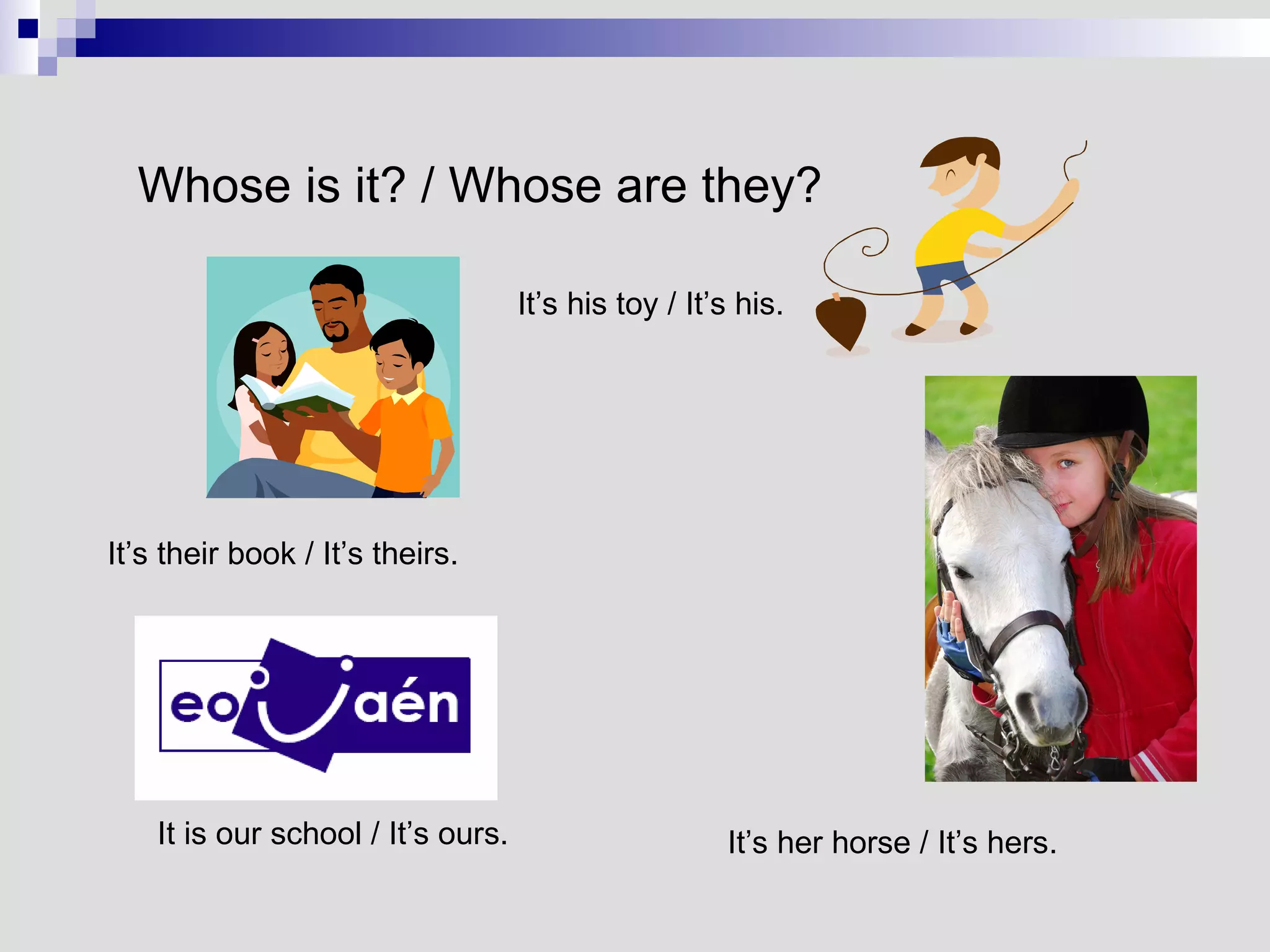 Whose is it? / Whose are they?

It’s his toy / It’s his.

It’s their book / It’s theirs.

eoi jaén

It is our school / It’s ours.

It’s her horse / It’s hers.